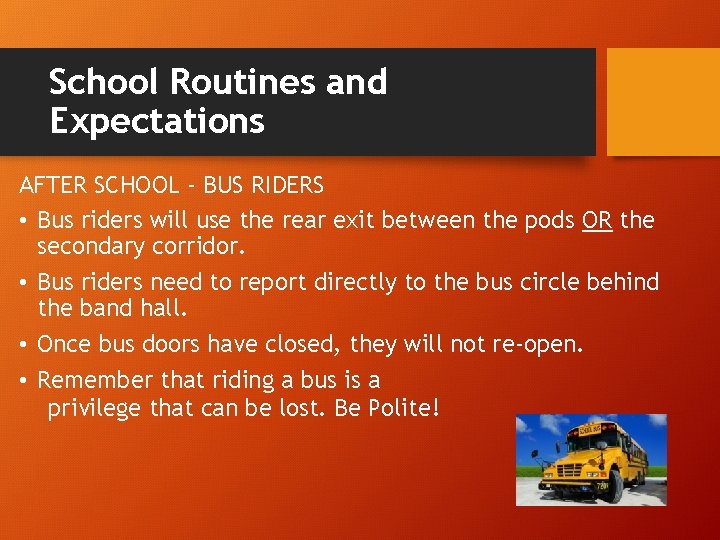 School Routines and Expectations

AFTER SCHOOL - BUS RIDERS

• Bus riders will use the rear exit between the pods OR the secondary corridor.

• Bus riders need to report directly to the bus circle behind the band hall.

• Once bus doors have closed, they will not re-open.

• Remember that riding a bus is a privilege that can be lost. Be Polite!

SCHOOL BUS